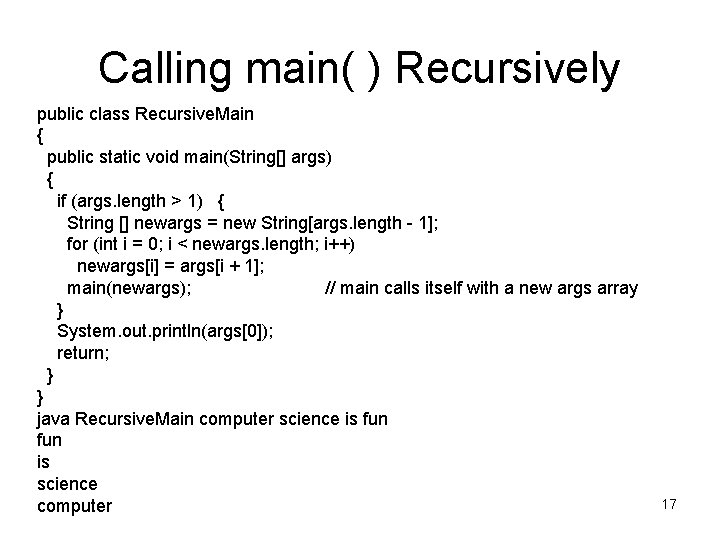 Calling main( ) Recursively

public class RecursiveMain
{
  public static void main(String[] args)
  {
    if (args.length > 1)   {
      String [] newargs = new String[args.length - 1];
      for (int i = 0; i < newargs.length; i++)
        newargs[i] = args[i + 1];
      main(newargs);                        // main calls itself with a new args array
    }
    System.out.println(args[0]);
    return;
  }
}
java RecursiveMain computer science is fun
fun
is
science
computer

17